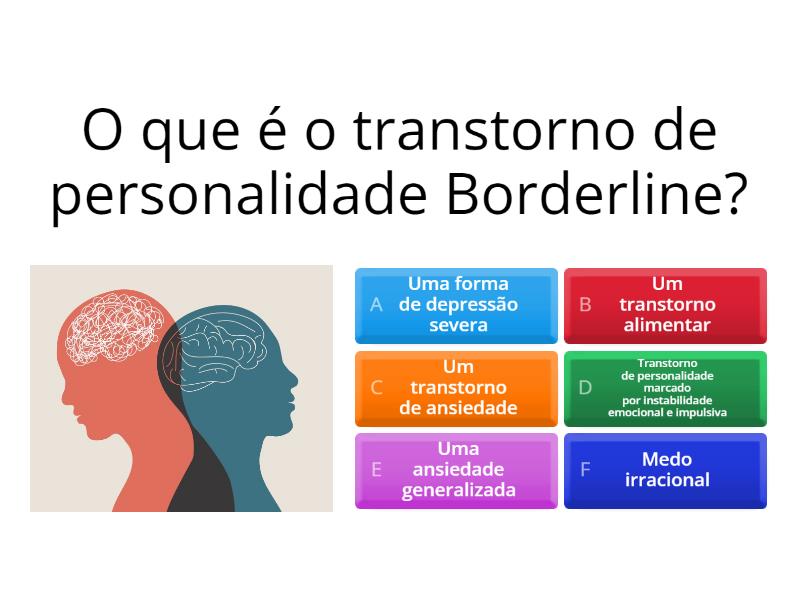 O que é o transtorno de personalidade Borderline?

A Uma forma de depressão severa

B Um transtorno alimentar

C Um transtorno de ansiedade

D Transtorno de personalidade marcado por instabilidade emocional e impulsiva

E Uma ansiedade generalizada

F Medo irracional